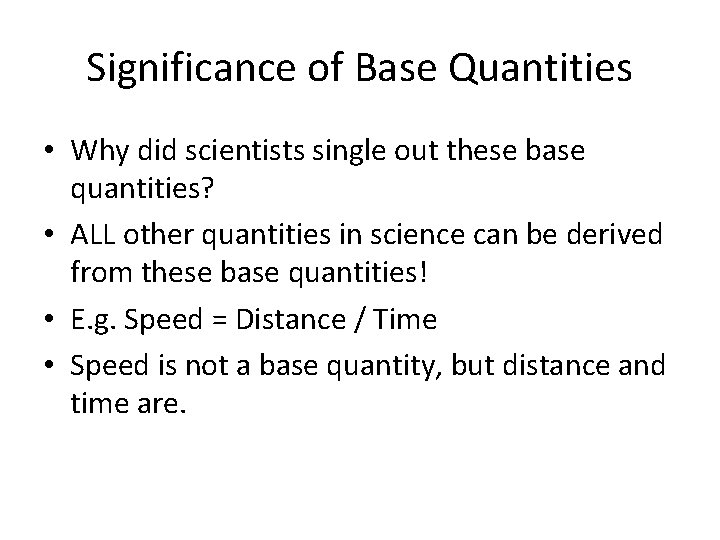 Significance of Base Quantities

• Why did scientists single out these base quantities?

• ALL other quantities in science can be derived from these base quantities!

• E.g. Speed = Distance / Time

• Speed is not a base quantity, but distance and time are.